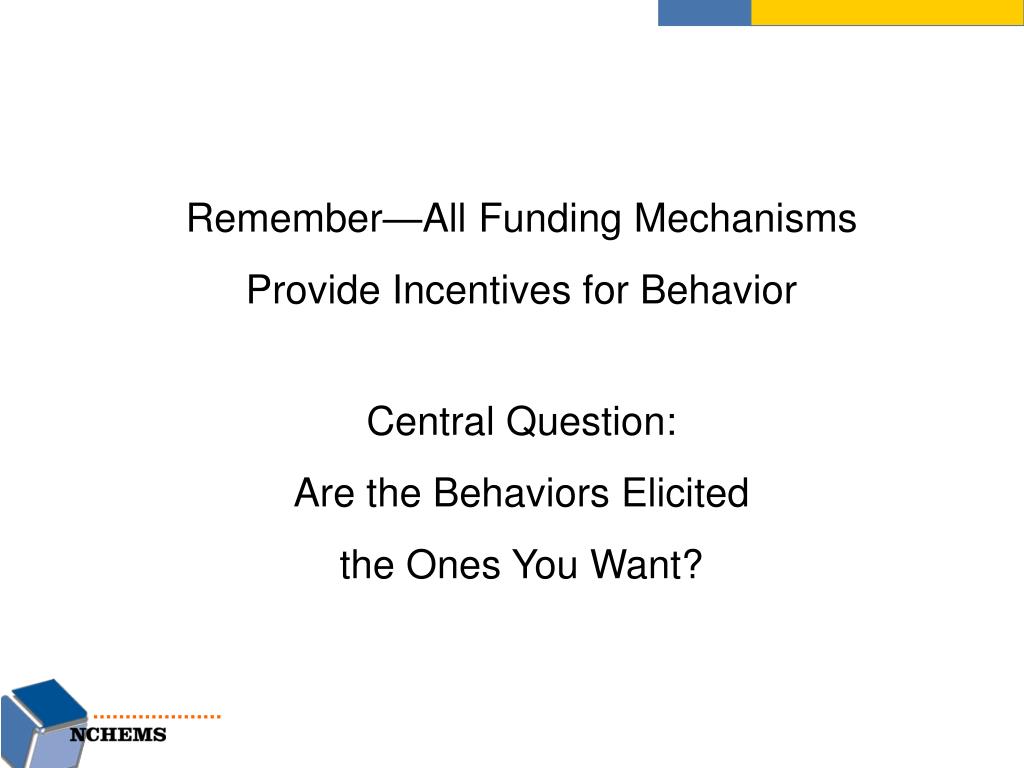 Remember—All Funding Mechanisms Provide Incentives for Behavior

Central Question:
Are the Behaviors Elicited the Ones You Want?

NCHEMS